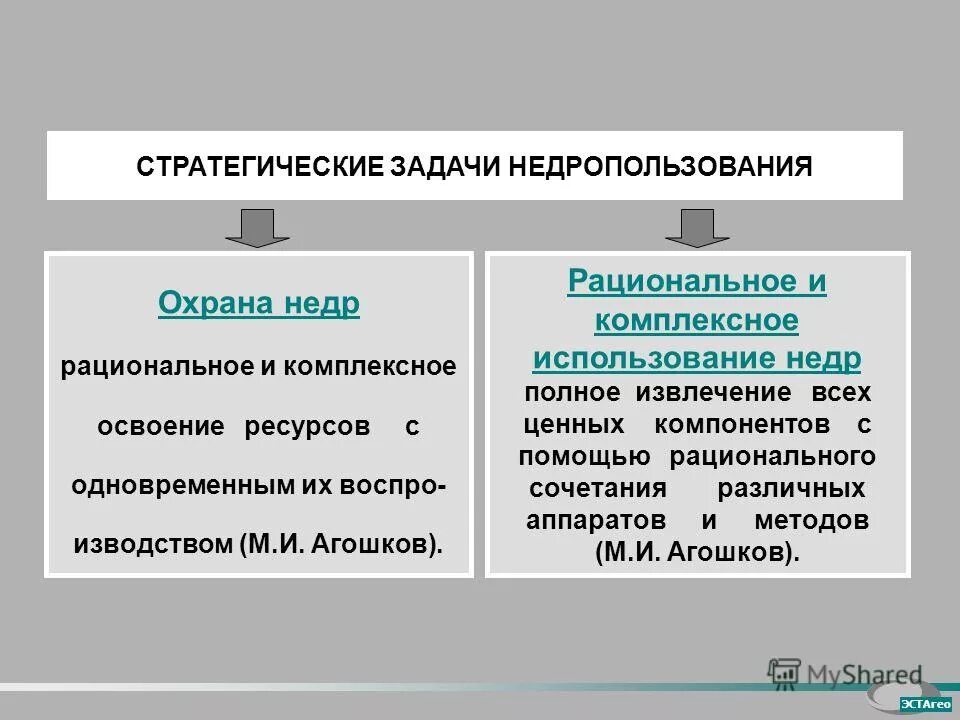 СТРАТЕГИЧЕСКИЕ ЗАДАЧИ НЕДРОПОЛЬЗОВАНИЯ

Охрана недр

рациональное и комплексное освоение ресурсов с одновременным их воспроизводством (М.И. Агошков).

Рациональное и комплексное использование недр

полное извлечение всех ценных компонентов с помощью рационального сочетания различных аппаратов и методов (М.И. Агошков).

MyShared

ЭСТАгео